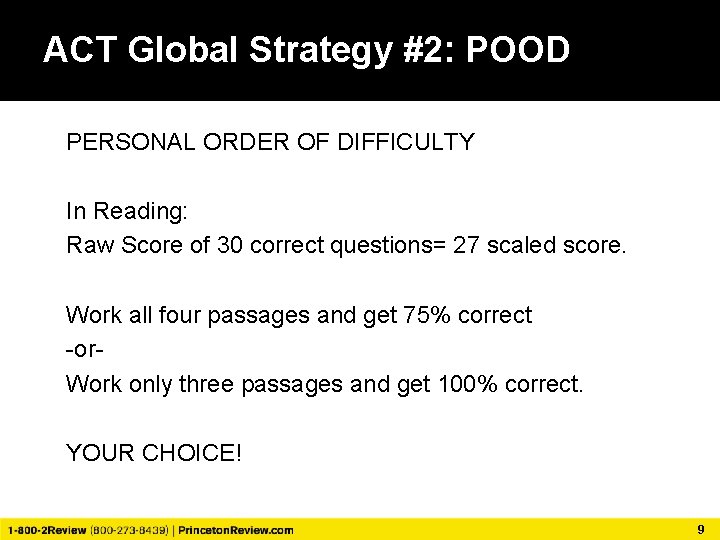 ACT Global Strategy #2: POOD

PERSONAL ORDER OF DIFFICULTY

In Reading:
Raw Score of 30 correct questions= 27 scaled score.

Work all four passages and get 75% correct
-or-
Work only three passages and get 100% correct.

YOUR CHOICE!

1-800-2Review (800-273-8439) | PrincetonReview.com

9